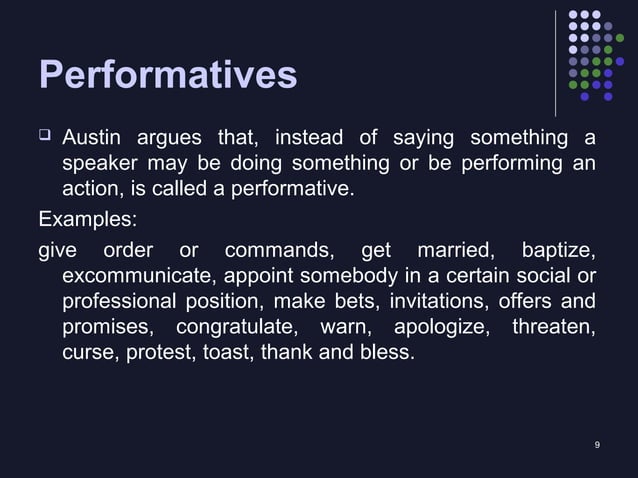 Performatives

❑ Austin argues that, instead of saying something a speaker may be doing something or be performing an action, is called a performative.

Examples:

give order or commands, get married, baptize, excommunicate, appoint somebody in a certain social or professional position, make bets, invitations, offers and promises, congratulate, warn, apologize, threaten, curse, protest, toast, thank and bless.

9